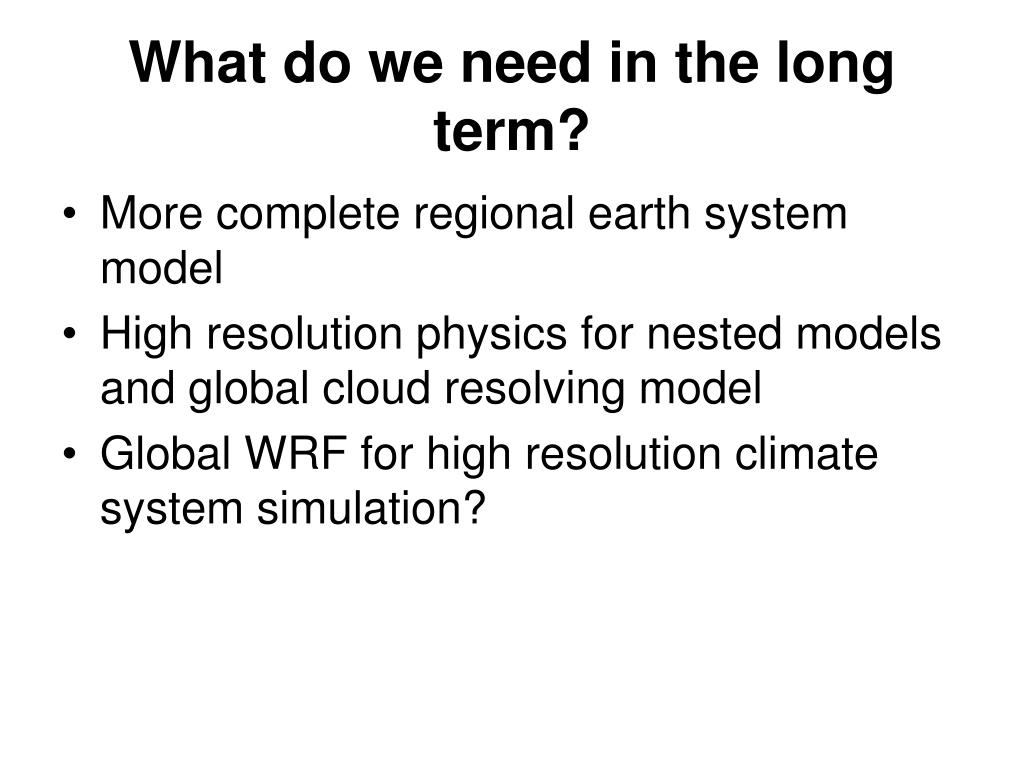 What do we need in the long term?

• More complete regional earth system model
• High resolution physics for nested models and global cloud resolving model
• Global WRF for high resolution climate system simulation?